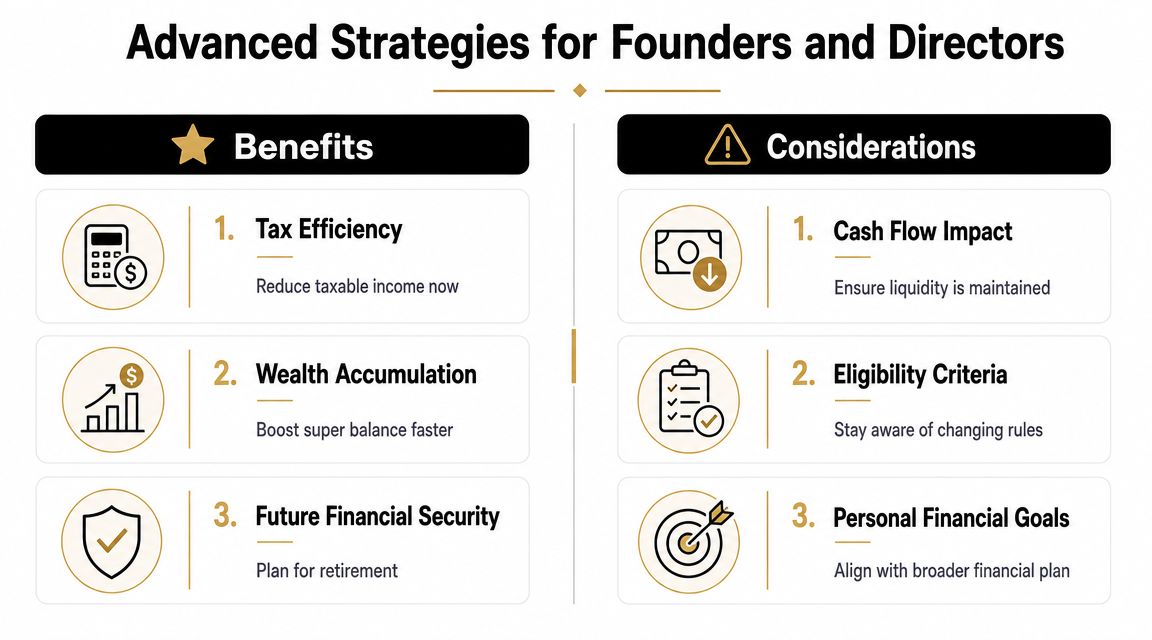 Advanced Strategies for Founders and Directors

Benefits

1. Tax Efficiency

Reduce taxable income now

2. Wealth Accumulation

Boost super balance faster

3. Future Financial Security

Plan for retirement

Considerations

1. Cash Flow Impact

Ensure liquidity is maintained

2. Eligibility Criteria

Stay aware of changing rules

3. Personal Financial Goals

Align with broader financial plan